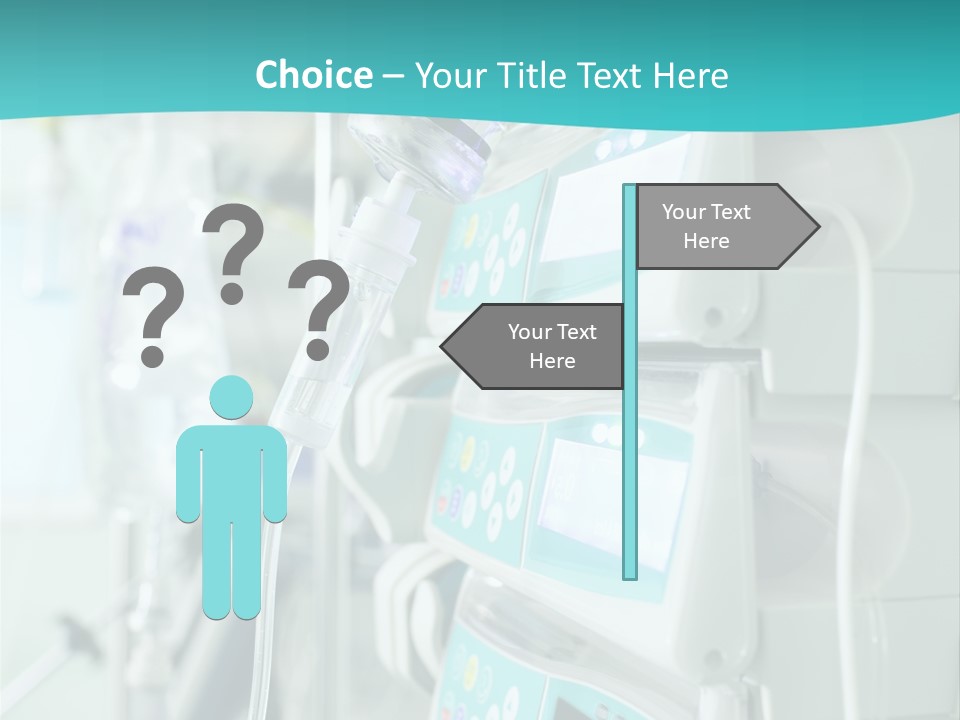 Choice – Your Title Text Here

? ? ?

Your Text Here

Your Text Here